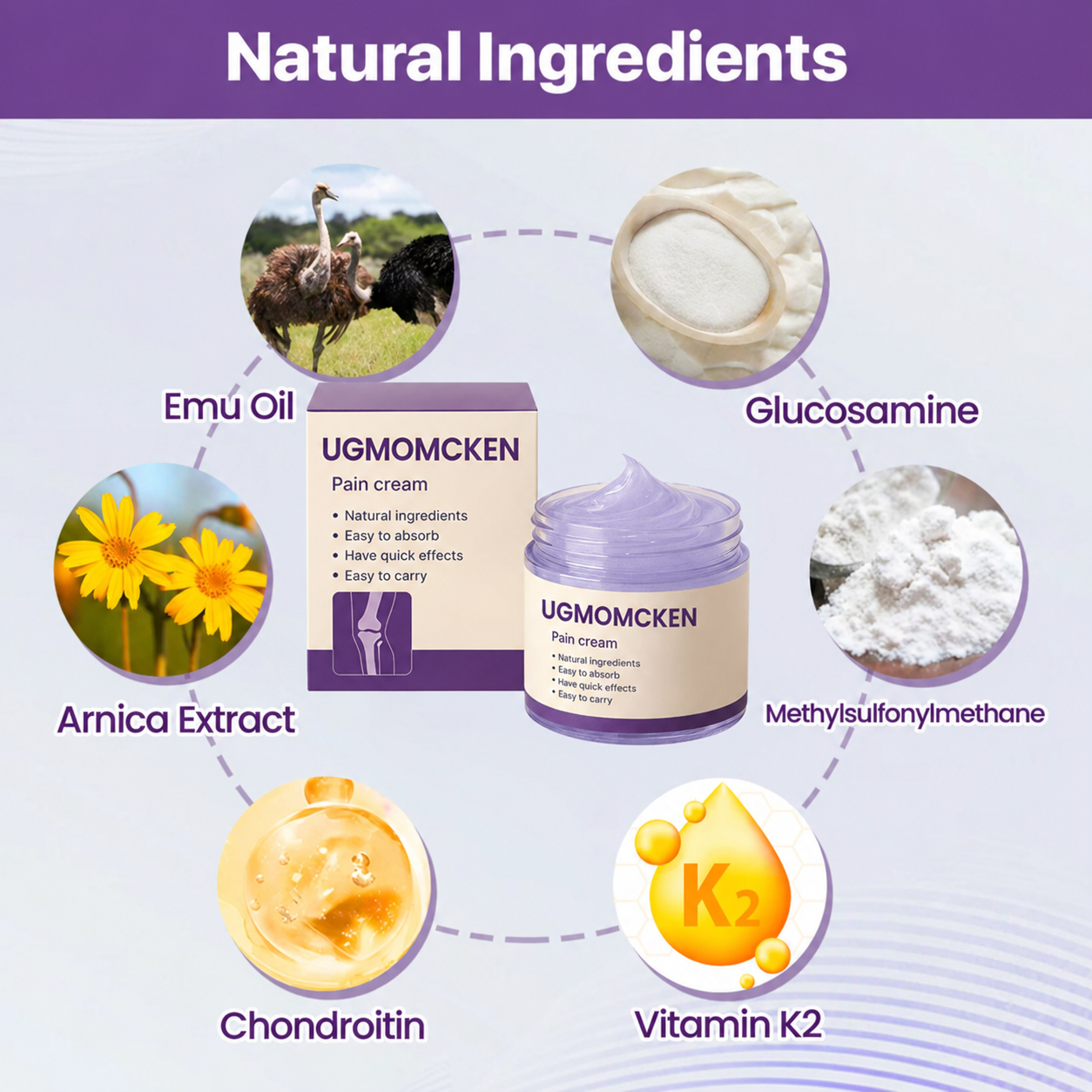 Natural Ingredients

Emu Oil

Glucosamine

UGMOMCKEN
Pain cream

• Natural ingredients
• Easy to absorb
• Have quick effects
• Easy to carry

UGMOMCKEN
Pain cream

• Natural ingredients
• Easy to absorb
• Have quick effects
• Easy to carry

Arnica Extract

Methylsulfonylmethane

$K_2$

Chondroitin

Vitamin K2